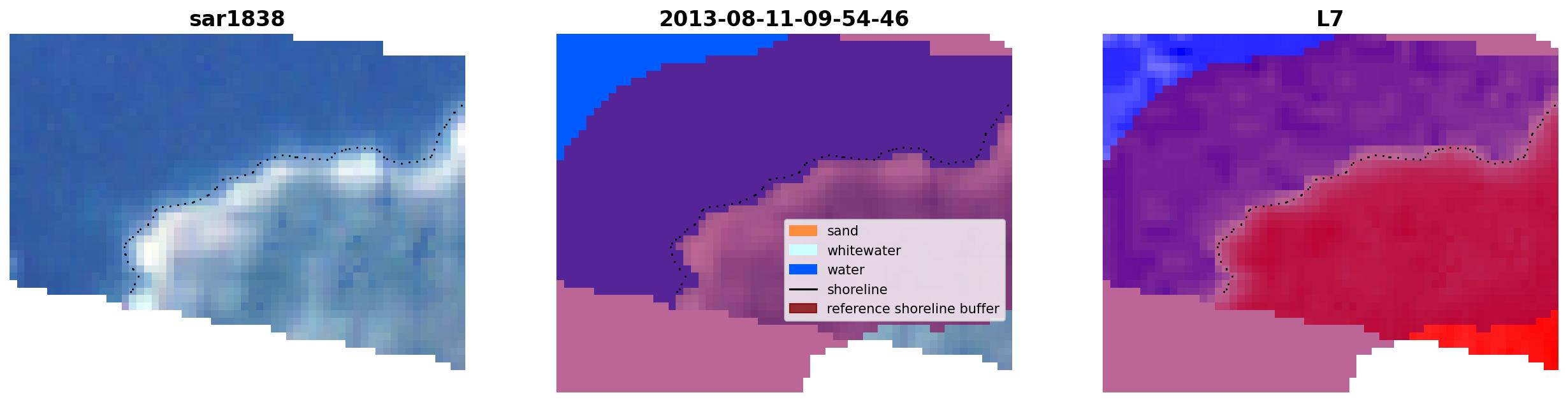 sar1838

2013-08-11-09-54-46

sand
whitewater
water
shoreline
reference shoreline buffer

L7